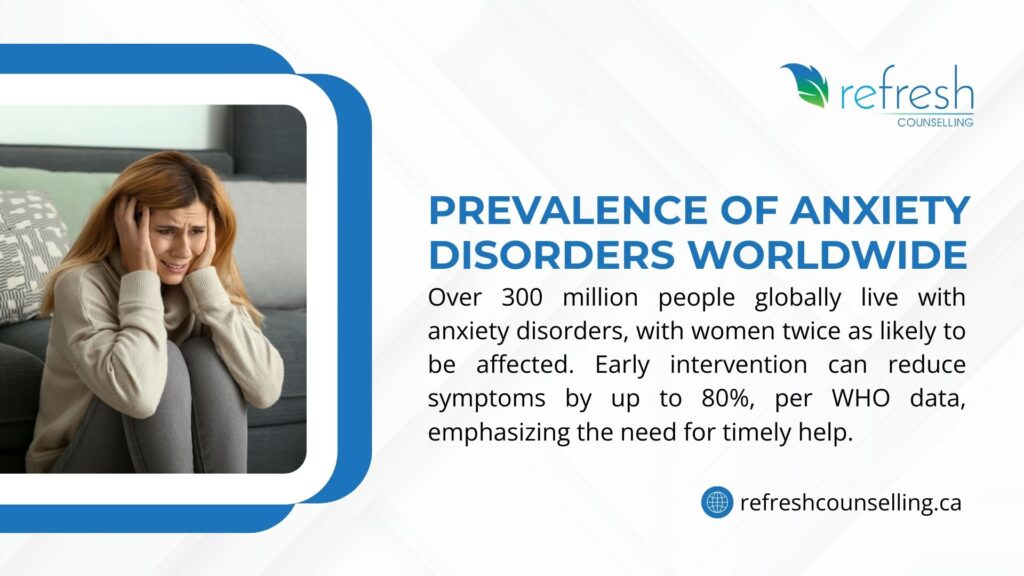 refresh
COUNSELLING

PREVALENCE OF ANXIETY DISORDERS WORLDWIDE

Over 300 million people globally live with anxiety disorders, with women twice as likely to be affected. Early intervention can reduce symptoms by up to 80%, per WHO data, emphasizing the need for timely help.

refreshcounselling.ca